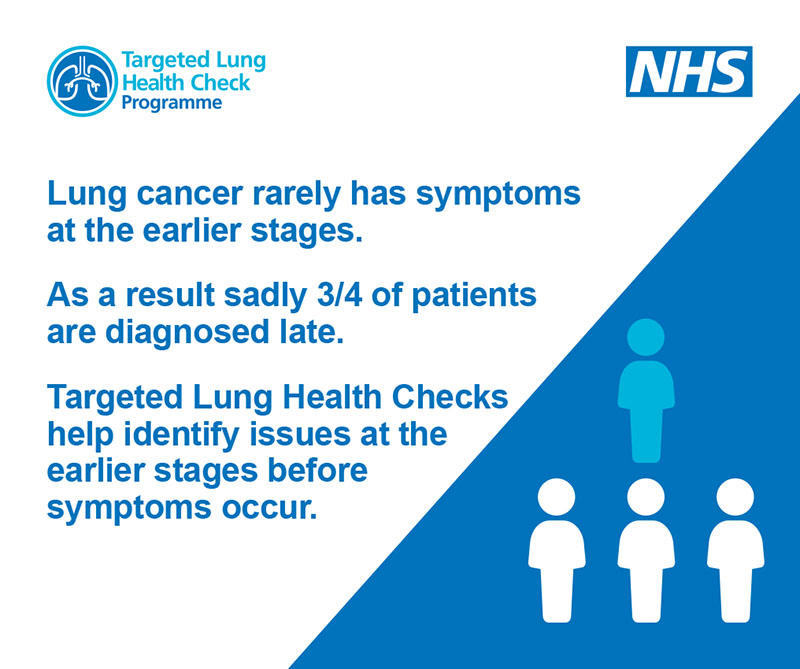 Targeted Lung Health Check Programme

NHS

Lung cancer rarely has symptoms at the earlier stages.

As a result sadly 3/4 of patients are diagnosed late.

Targeted Lung Health Checks help identify issues at the earlier stages before symptoms occur.